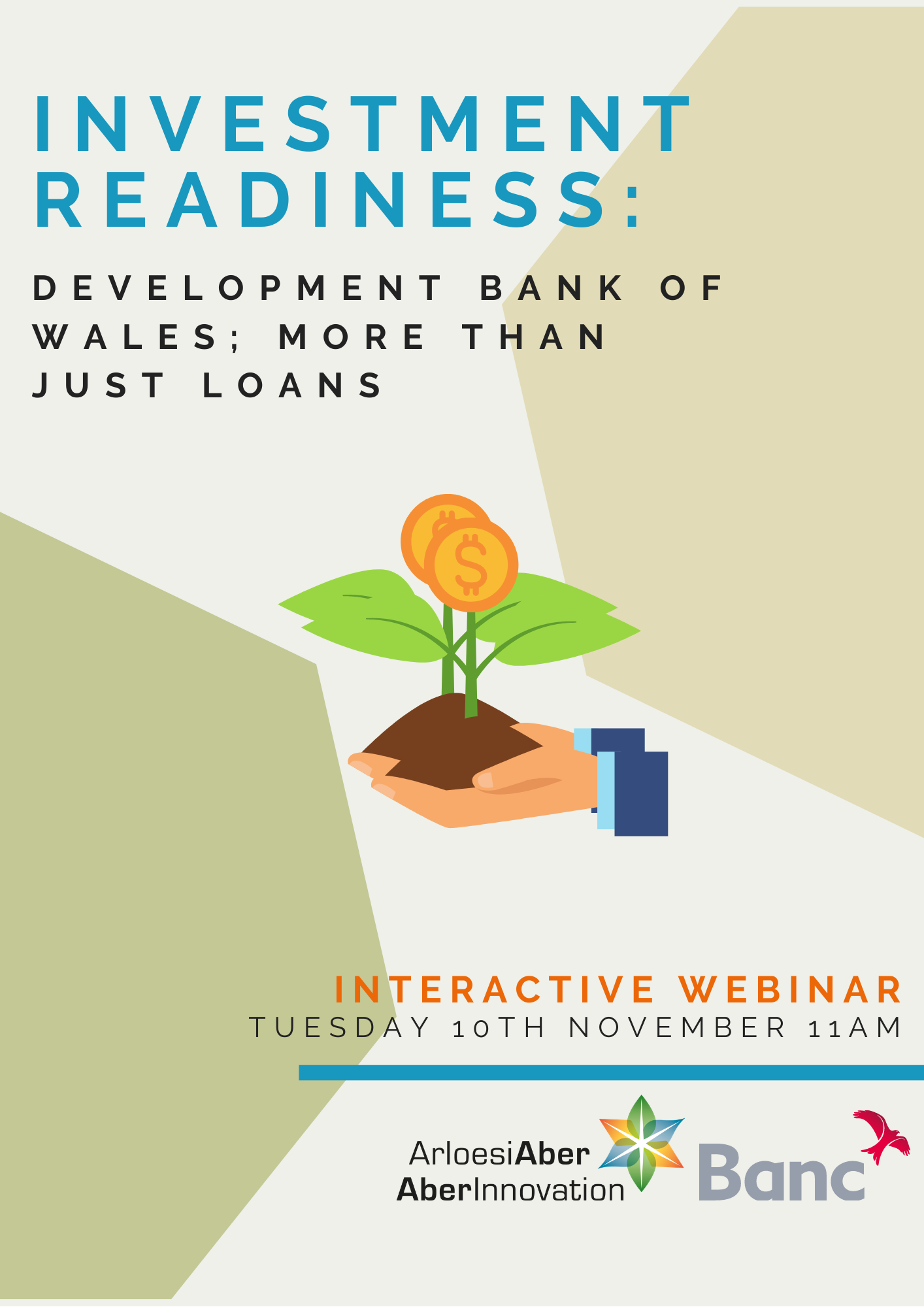 INVESTMENT READINESS:

DEVELOPMENT BANK OF WALES; MORE THAN JUST LOANS

$

INTERACTIVE WEBINAR
TUESDAY 10TH NOVEMBER 11AM

ArloesiAber
AberInnovation

Banc